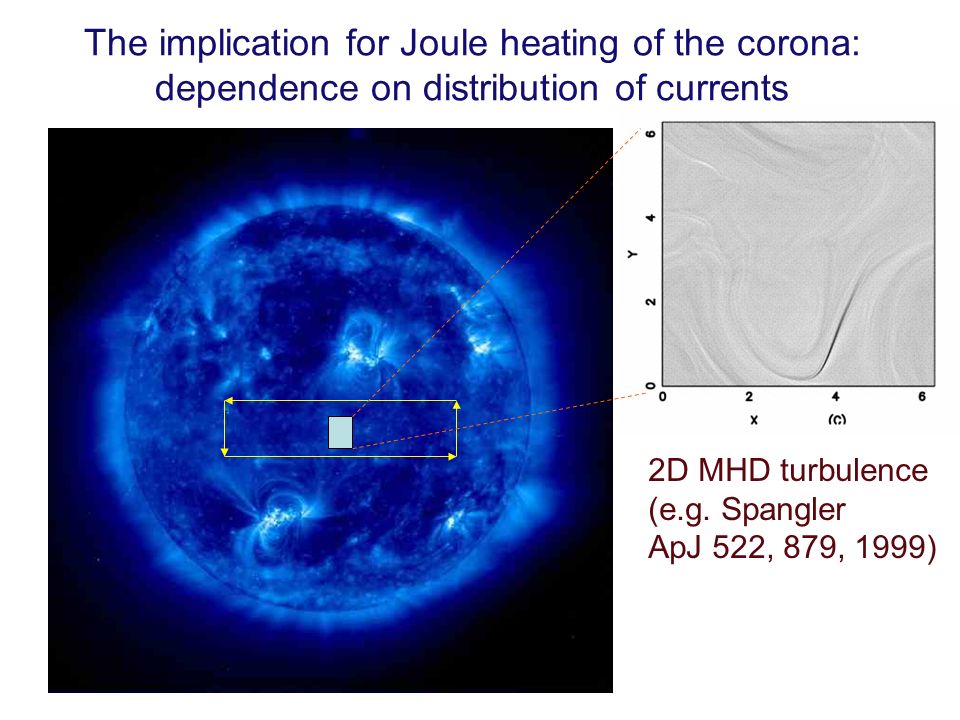 The implication for Joule heating of the corona: dependence on distribution of currents

6
4
Y
2
0
0
2
4
6
X
(c)

2D MHD turbulence (e.g. Spangler ApJ 522, 879, 1999)